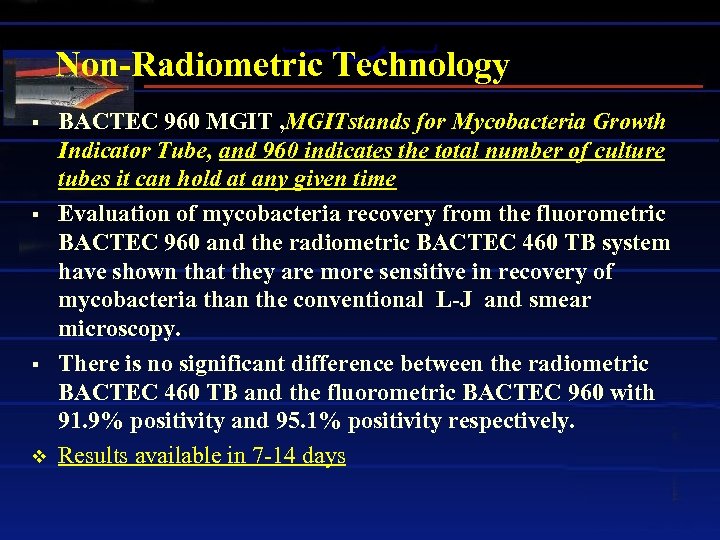 Non-Radiometric Technology

▪ BACTEC 960 MGIT ,MGITstands for Mycobacteria Growth Indicator Tube, and 960 indicates the total number of culture tubes it can hold at any given time

▪ Evaluation of mycobacteria recovery from the fluorometric BACTEC 960 and the radiometric BACTEC 460 TB system have shown that they are more sensitive in recovery of mycobacteria than the conventional L-J and smear microscopy.

▪ There is no significant difference between the radiometric BACTEC 460 TB and the fluorometric BACTEC 960 with 91.9% positivity and 95.1% positivity respectively.

❖ Results available in 7-14 days